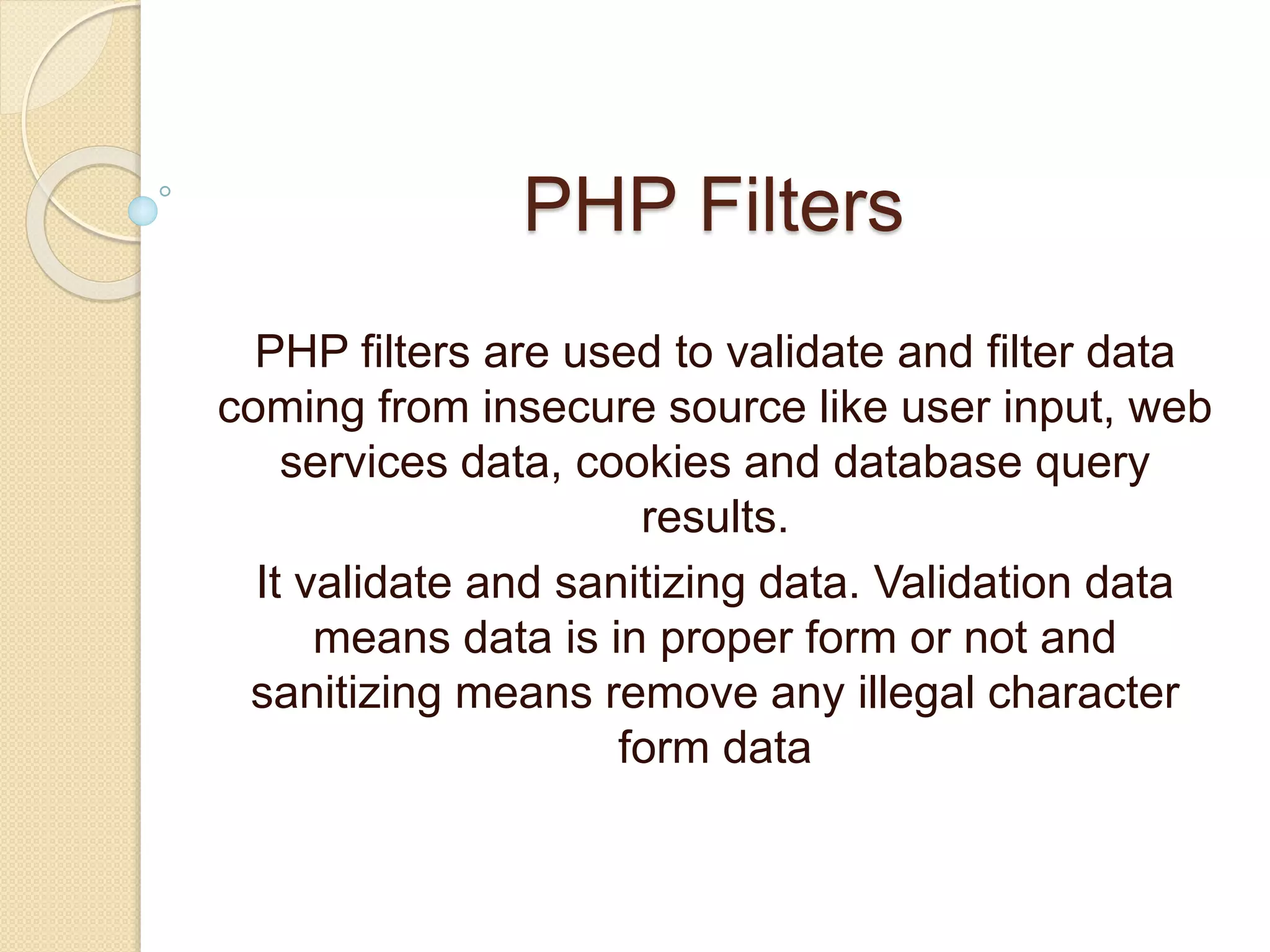 PHP Filters

PHP filters are used to validate and filter data coming from insecure source like user input, web services data, cookies and database query results.

It validate and sanitizing data. Validation data means data is in proper form or not and sanitizing means remove any illegal character form data